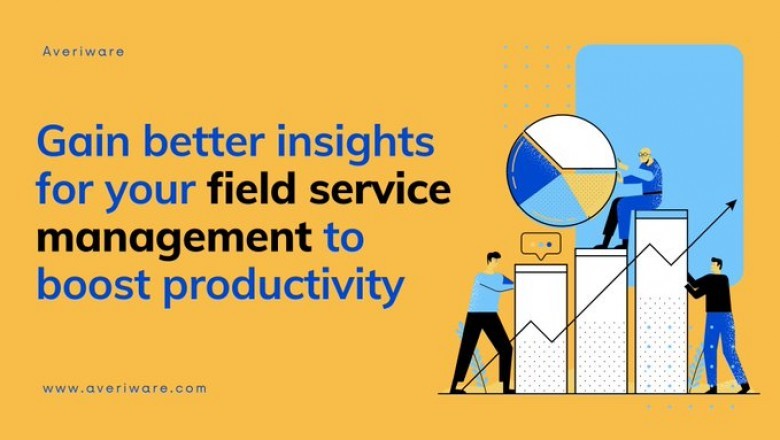 Averiware

Gain better insights for your field service management to boost productivity

www.averiware.com